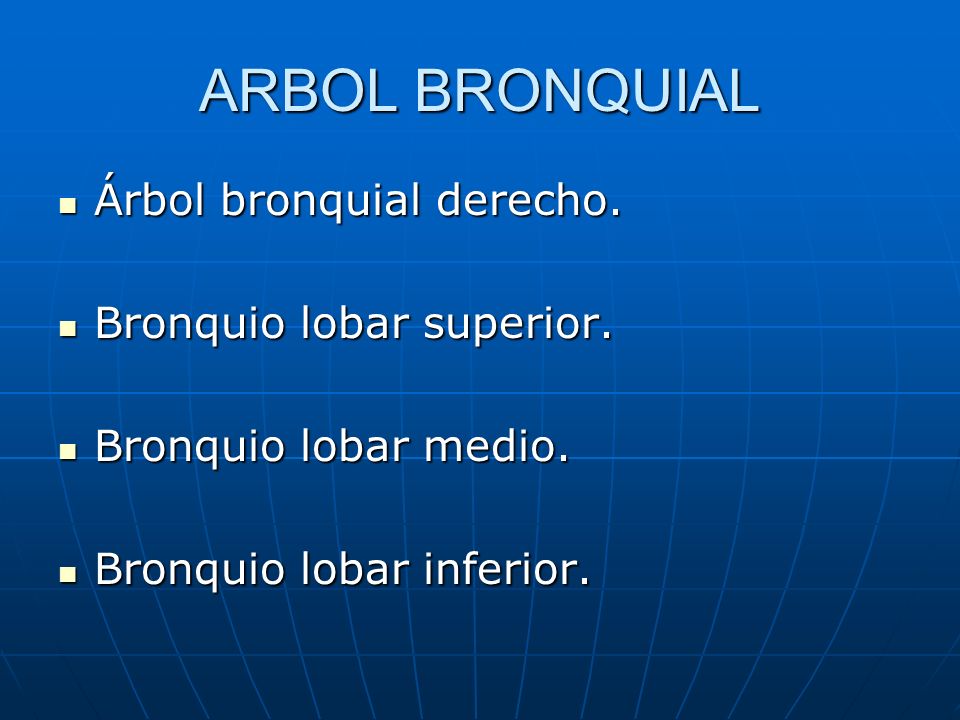 ARBOL BRONQUIAL

- Árbol bronquial derecho.

- Bronquio lobar superior.

- Bronquio lobar medio.

- Bronquio lobar inferior.